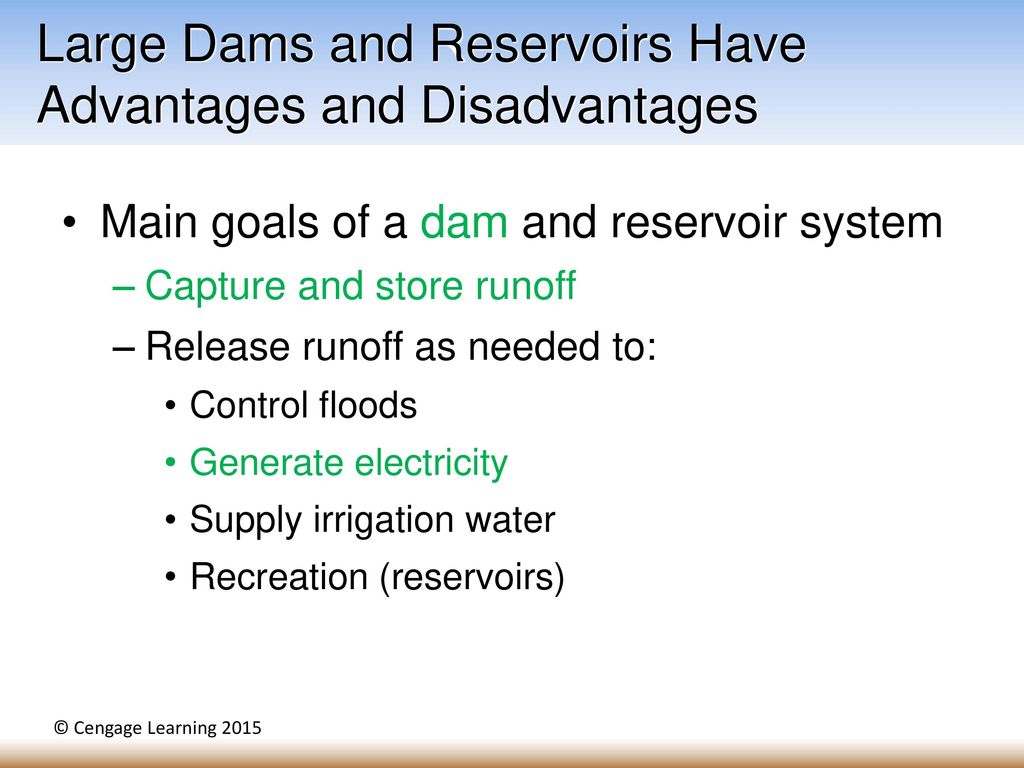 Large Dams and Reservoirs Have Advantages and Disadvantages

• Main goals of a dam and reservoir system
– Capture and store runoff
– Release runoff as needed to:
• Control floods
• Generate electricity
• Supply irrigation water
• Recreation (reservoirs)

© Cengage Learning 2015